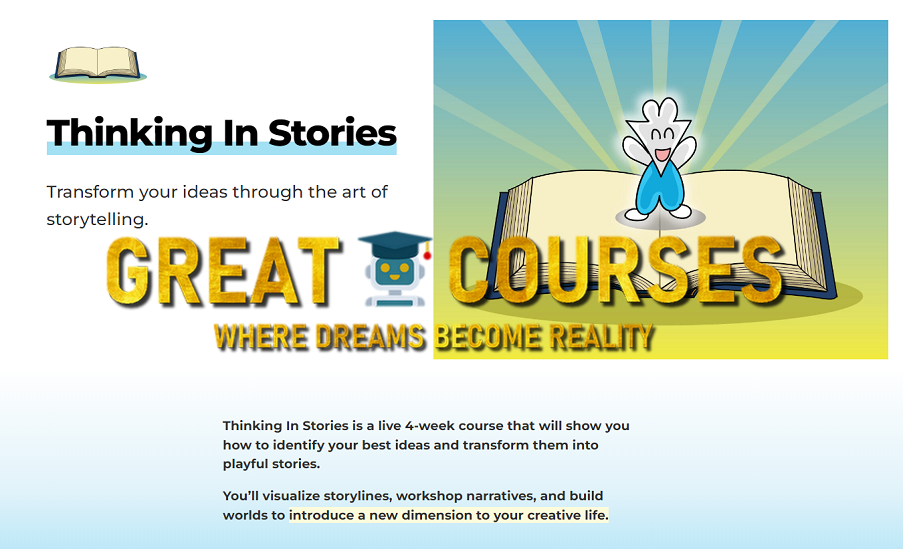 Thinking In Stories

Transform your ideas through the art of storytelling.

GREAT COURSES

WHERE DREAMS BECOME REALITY

Thinking In Stories is a live 4-week course that will show you how to identify your best ideas and transform them into playful stories.

You'll visualize storylines, workshop narratives, and build worlds to introduce a new dimension to your creative life.